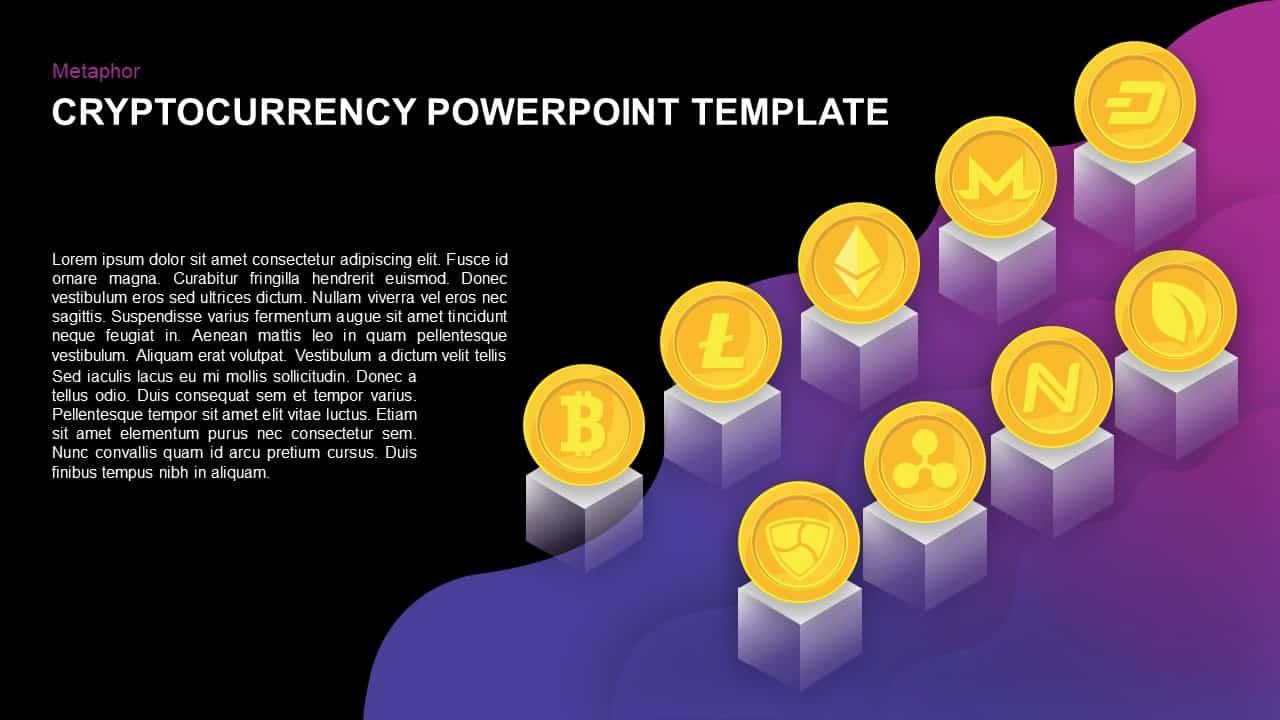 Metaphor

CRYPTOCURRENCY POWERPOINT TEMPLATE

Lorem ipsum dolor sit amet consectetur adipiscing elit. Fusce id ornare magna. Curabitur fringilla hendrerit euismod. Donec vestibulum eros sed ultrices dictum. Nullam viverra vel eros nec sagittis. Suspendisse varius fermentum augue sit amet tincidunt neque feugiat in. Aenean mattis leo in quam pellentesque vestibulum. Aliquam erat volutpat. Vestibulum a dictum velit tellis Sed iaculis lacus eu mi mollis sollicitudin. Donec a tellus odio. Duis consequat sem et tempor varius. Pellentesque tempor sit amet elit vitae luctus. Etiam sit amet elementum purus nec consectetur sem. Nunc convallis quam id arcu pretium cursus. Duis finibus tempus nibh in aliquam.